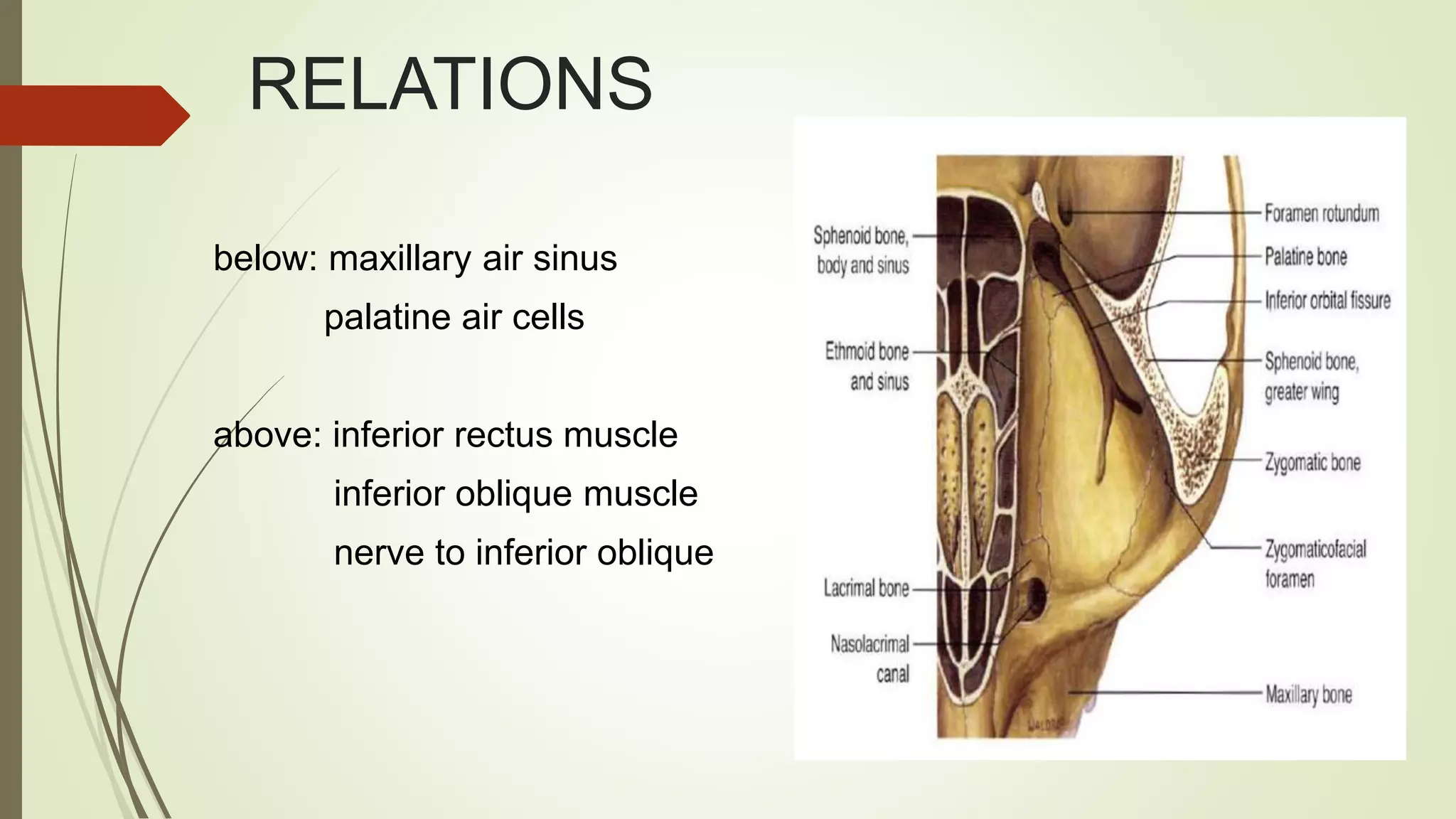 RELATIONS

below: maxillary air sinus
palatine air cells

above: inferior rectus muscle
inferior oblique muscle
nerve to inferior oblique

Sphenoid bone, body and sinus

Ethmoid bone and sinus

Lacrimal bone

Nasolacrimal canal

Foramen rotundum

Palatine bone

Inferior orbital fissure

Sphenoid bone, greater wing

Zygomatic bone

Zygomaticofacial foramen

Maxillary bone